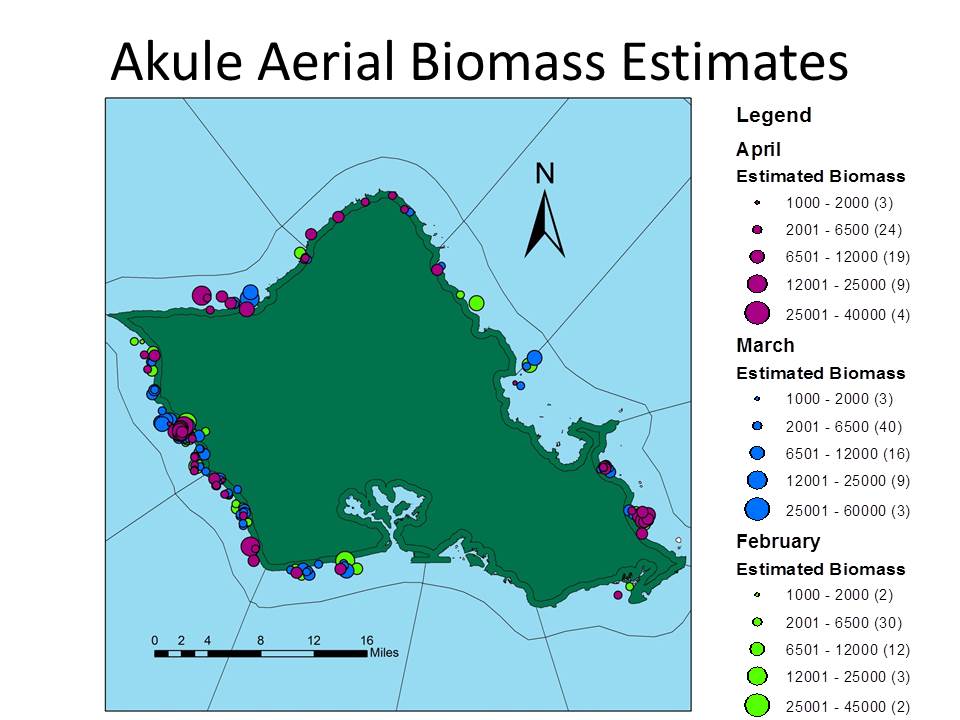 Akule Aerial Biomass Estimates

N

0 2 4 8 12 16 Miles

Legend

April

Estimated Biomass

1000 - 2000 (3)

2001 - 6500 (24)

6501 - 12000 (19)

12001 - 25000 (9)

25001 - 40000 (4)

March

Estimated Biomass

1000 - 2000 (3)

2001 - 6500 (40)

6501 - 12000 (16)

12001 - 25000 (9)

25001 - 60000 (3)

February

Estimated Biomass

1000 - 2000 (2)

2001 - 6500 (30)

6501 - 12000 (12)

12001 - 25000 (3)

25001 - 45000 (2)